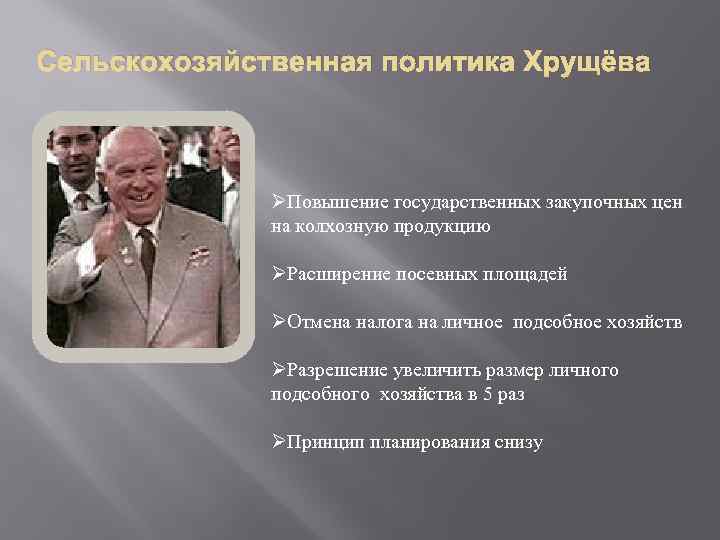 Сельскохозяйственная политика Хрущёва

➢Повышение государственных закупочных цен на колхозную продукцию

➢Расширение посевных площадей

➢Отмена налога на личное подсобное хозяйств

➢Разрешение увеличить размер личного подсобного хозяйства в 5 раз

➢Принцип планирования снизу